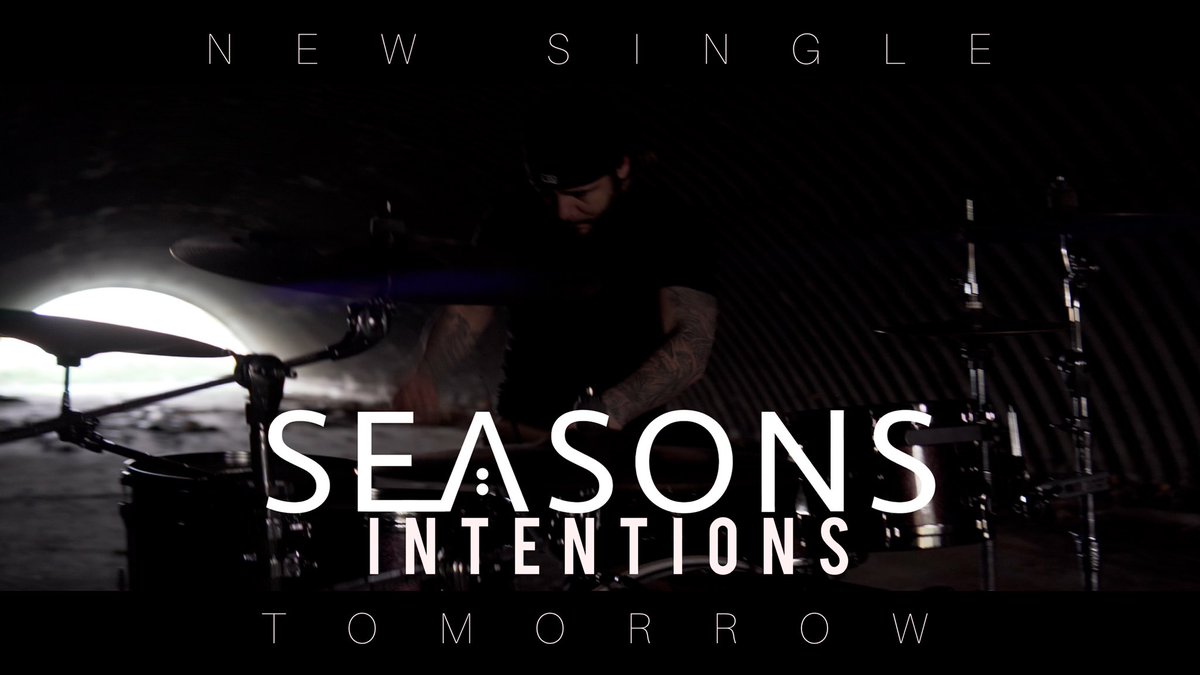 NEW SINGLE

SEASONS
INTENTIONS

TOMORROW